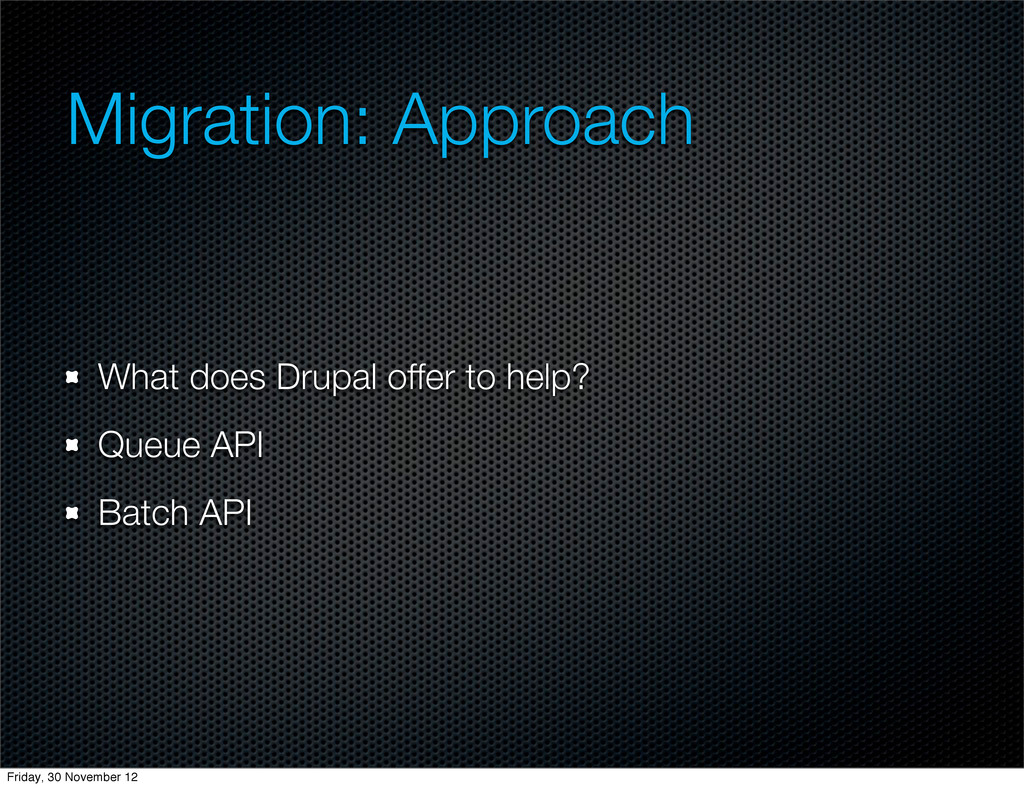 Migration: Approach

What does Drupal offer to help?

Queue API

Batch API

Friday, 30 November 12